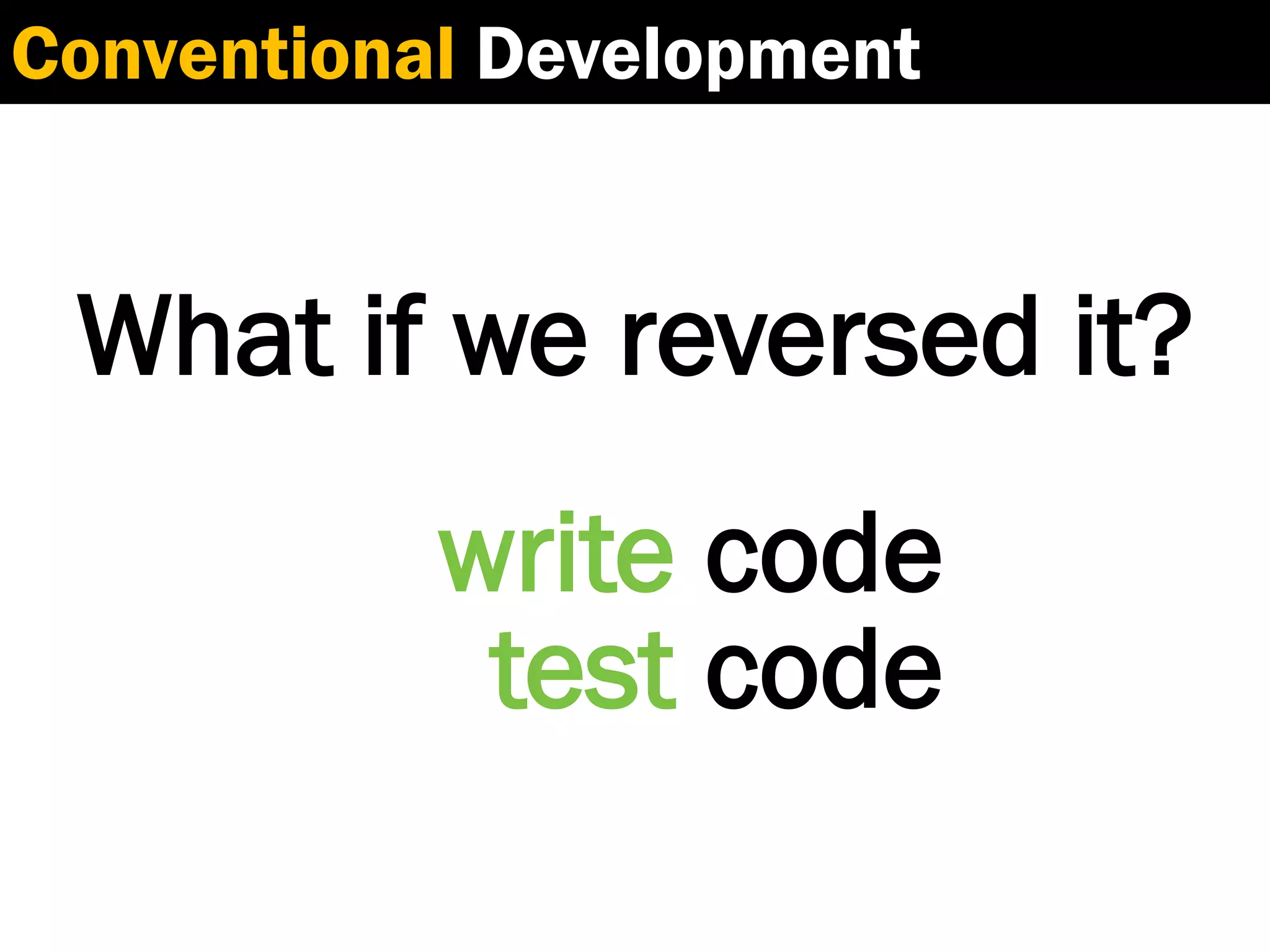 Conventional Development

What if we reversed it?

write code
test code